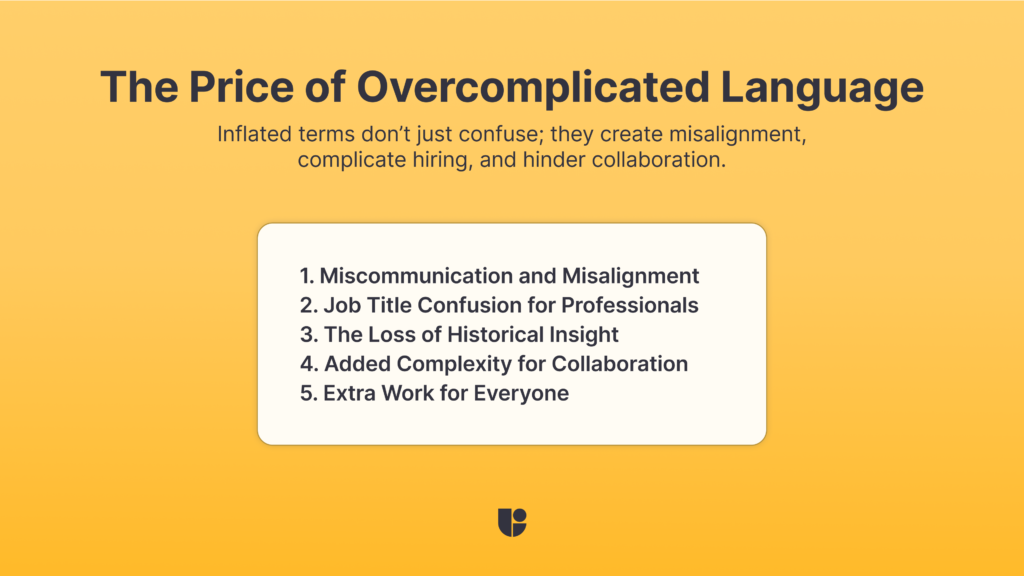 The Price of Overcomplicated Language

Inflated terms don't just confuse; they create misalignment, complicate hiring, and hinder collaboration.

1. Miscommunication and Misalignment
2. Job Title Confusion for Professionals
3. The Loss of Historical Insight
4. Added Complexity for Collaboration
5. Extra Work for Everyone